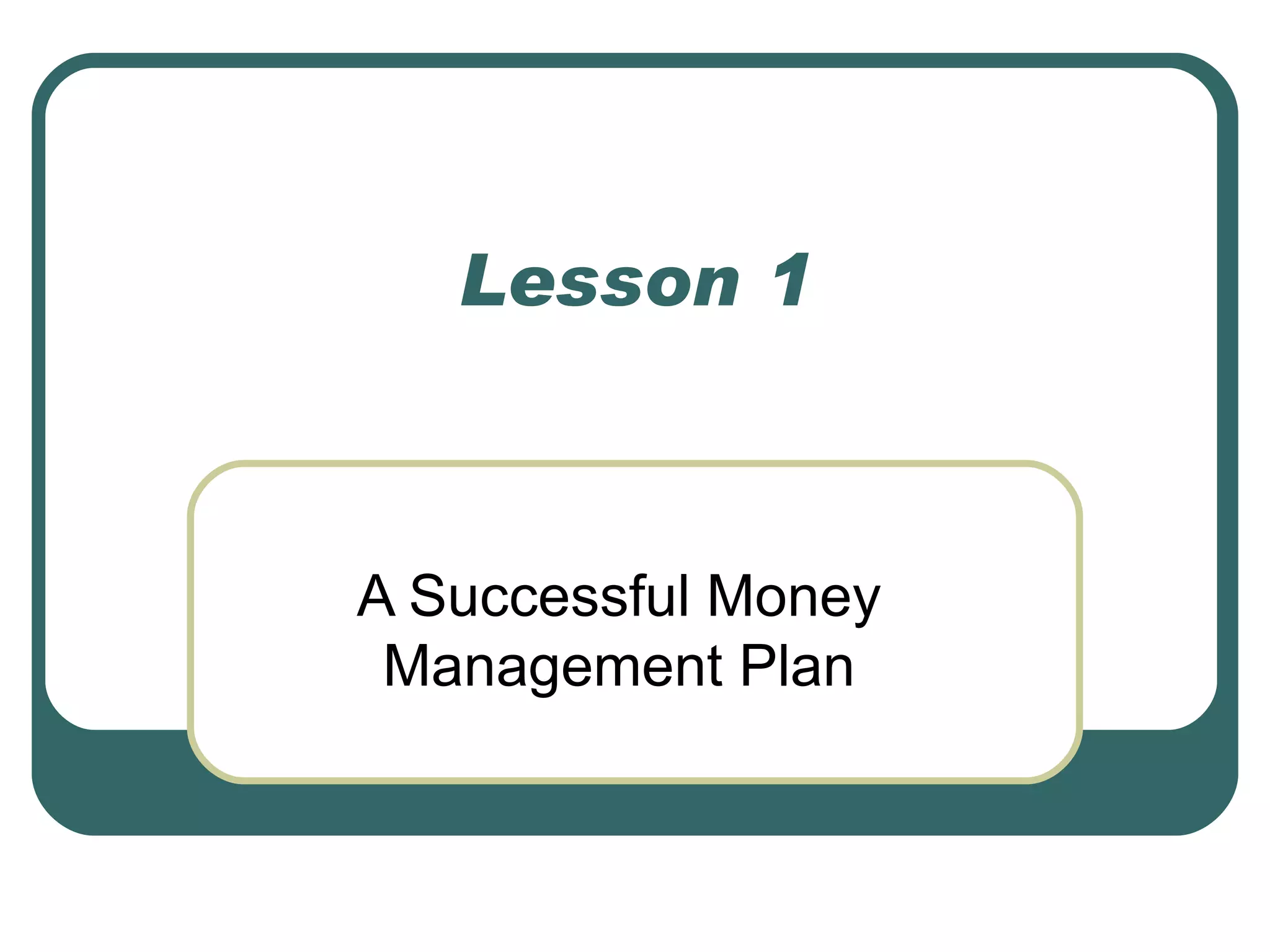 Lesson 1

A Successful Money Management Plan